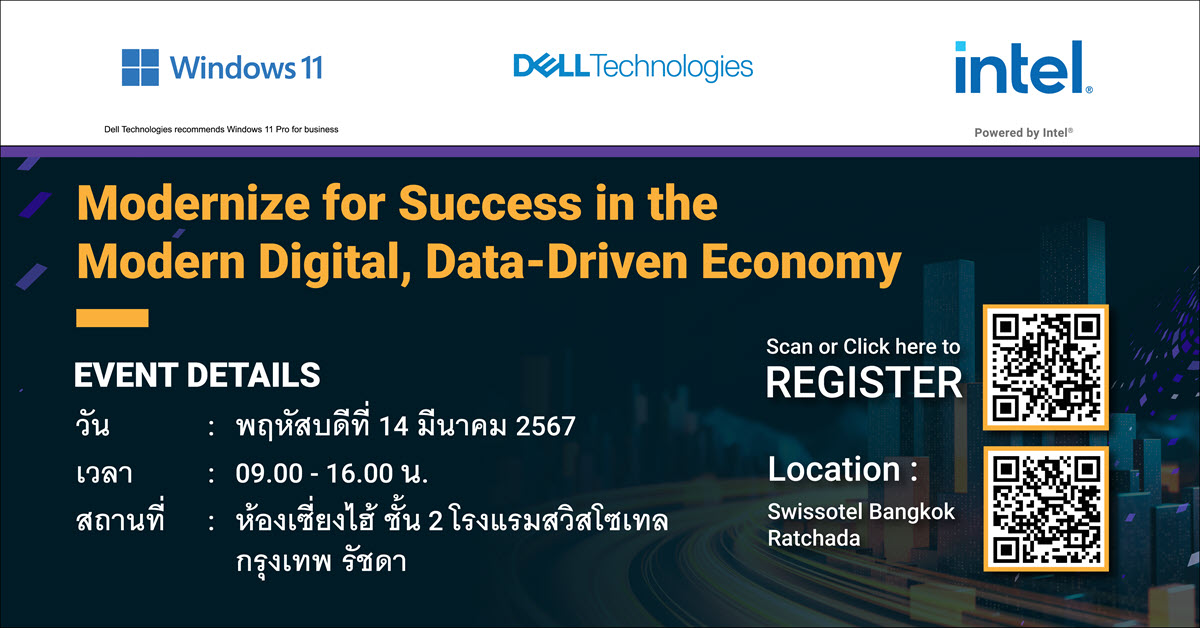 Windows 11

DELL Technologies

intel.

Dell Technologies recommends Windows 11 Pro for business

Powered by Intel®

Modernize for Success in the Modern Digital, Data-Driven Economy

EVENT DETAILS

วัน : พฤหัสบดีที่ 14 มีนาคม 2567

เวลา : 09.00 - 16.00 น.

สถานที่ : ห้องเซี่ยงไฮ้ ชั้น 2 โรงแรมสวิสโซเทล กรุงเทพ รัชดา

Scan or Click here to
REGISTER

Location :
Swissotel Bangkok Ratchada